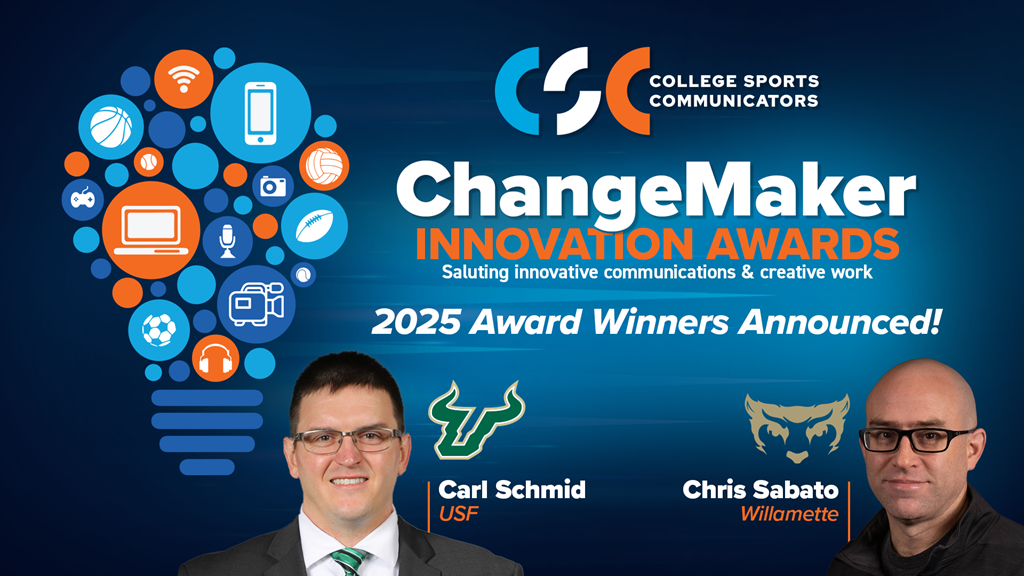 CSC COLLEGE SPORTS COMMUNICATORS

ChangeMaker
INNOVATION AWARDS
Saluting innovative communications & creative work

2025 Award Winners Announced!

Carl Schmid
USF

Chris Sabato
Willamette